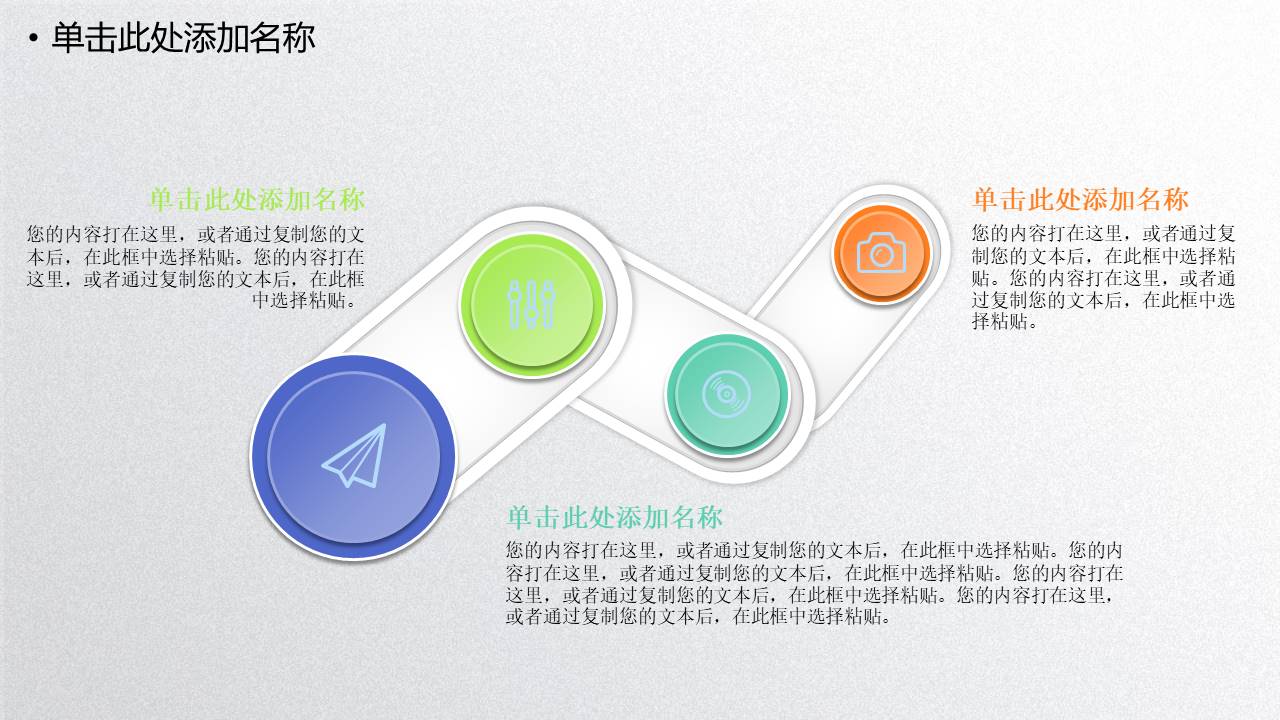 • 单击此处添加名称

单击此处添加名称

您的内容打在这里，或者通过复制您的文本后，在此框中选择粘贴。您的内容打在这里，或者通过复制您的文本后，在此框中选择粘贴。

单击此处添加名称

您的内容打在这里，或者通过复制您的文本后，在此框中选择粘贴。您的内容打在这里，或者通过复制您的文本后，在此框中选择粘贴。

单击此处添加名称

您的内容打在这里，或者通过复制您的文本后，在此框中选择粘贴。您的内容打在这里，或者通过复制您的文本后，在此框中选择粘贴。您的内容打在这里，或者通过复制您的文本后，在此框中选择粘贴。您的内容打在这里，或者通过复制您的文本后，在此框中选择粘贴。